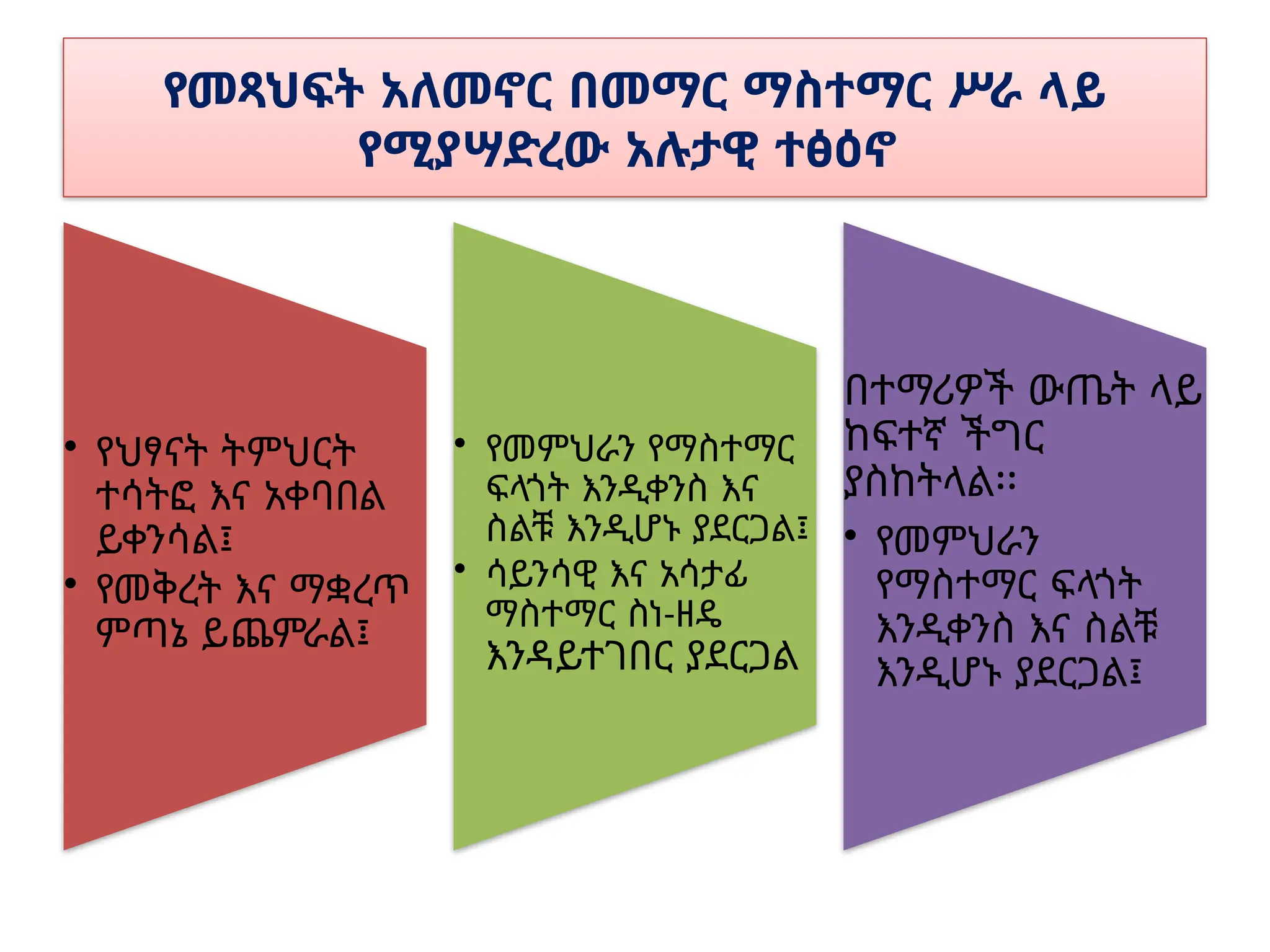 የመጻህፍት አለመኖር በመማር ማስተማር ሥራ ላይ የሚያሣድረው አሉታዊ ተፅዕኖ

• የህፃናት ትምህርት ተሳትፎ እና አቀባበል ይቀንሳል፤
• የመቅረት እና ማቋረጥ ምጣኔ ይጨምራል፤

• የመምህራን የማስተማር ፍላጎት እንዲቀንስ እና ስልቹ እንዲሆኑ ያደርጋል፤
• ሳይንሳዊ እና አሳታፊ ማስተማር ስነ-ዘዴ እንዳይተገበር ያደርጋል

በተማሪዎች ውጤት ላይ ከፍተኛ ችግር ያስከትላል፡፡
• የመምህራን የማስተማር ፍላጎት እንዲቀንስ እና ስልቹ እንዲሆኑ ያደርጋል፤